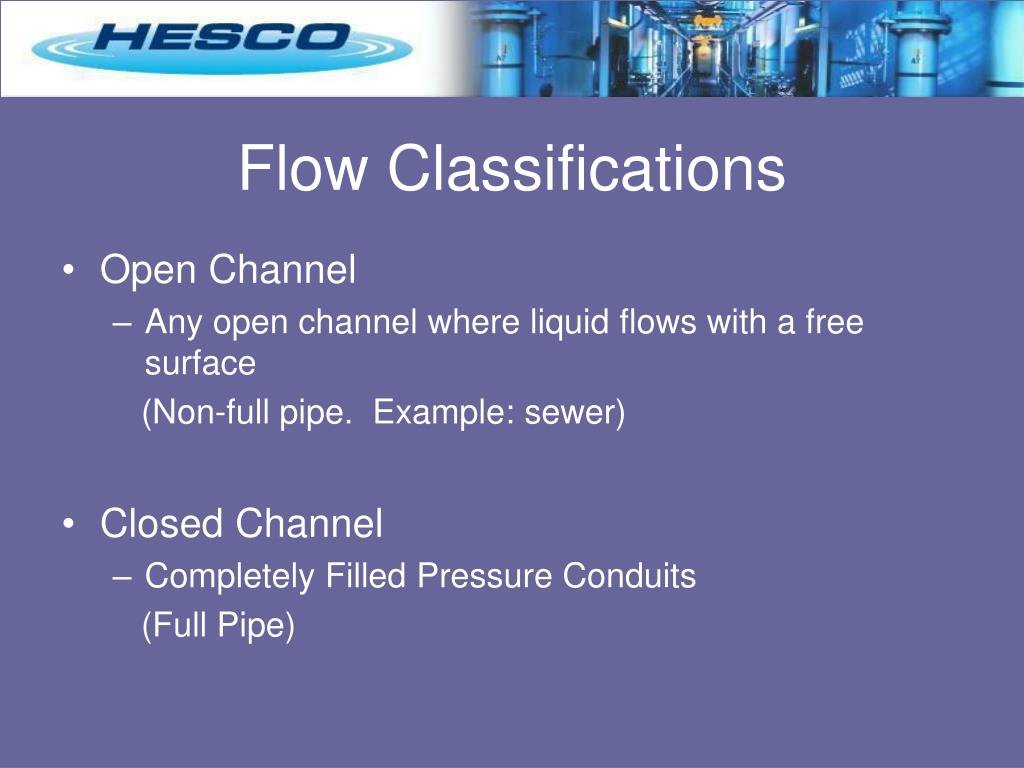 HESCO

Flow Classifications

• Open Channel
– Any open channel where liquid flows with a free surface
(Non-full pipe. Example: sewer)

• Closed Channel
– Completely Filled Pressure Conduits
(Full Pipe)